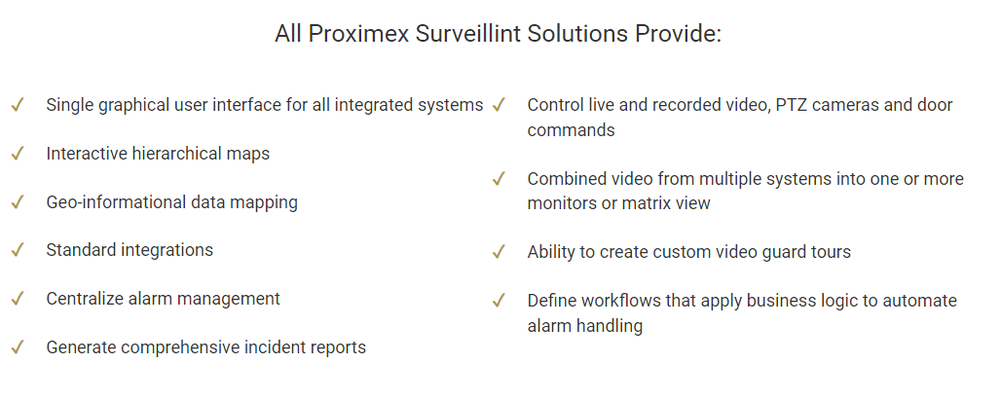 All Proximex Surveillint Solutions Provide:

✓ Single graphical user interface for all integrated systems

✓ Interactive hierarchical maps

✓ Geo-informational data mapping

✓ Standard integrations

✓ Centralize alarm management

✓ Generate comprehensive incident reports

✓ Control live and recorded video, PTZ cameras and door commands

✓ Combined video from multiple systems into one or more monitors or matrix view

✓ Ability to create custom video guard tours

✓ Define workflows that apply business logic to automate alarm handling